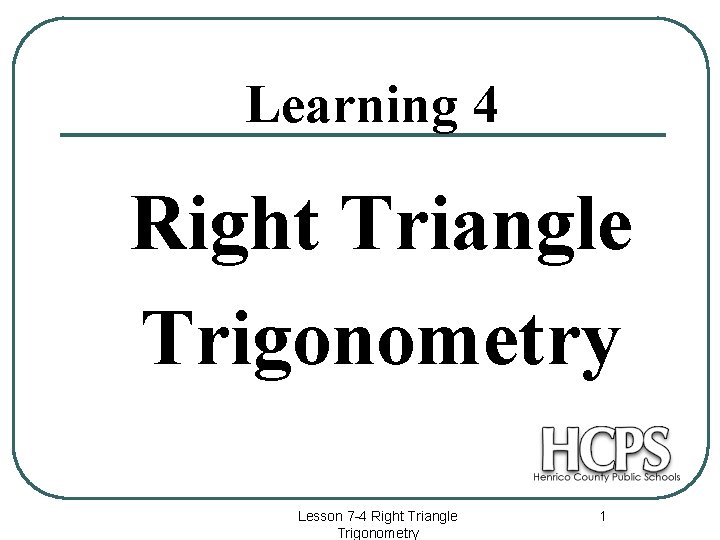 Learning 4

Right Triangle Trigonometry

HCPS
Henrico County Public Schools

Lesson 7-4 Right Triangle Trigonometry

1